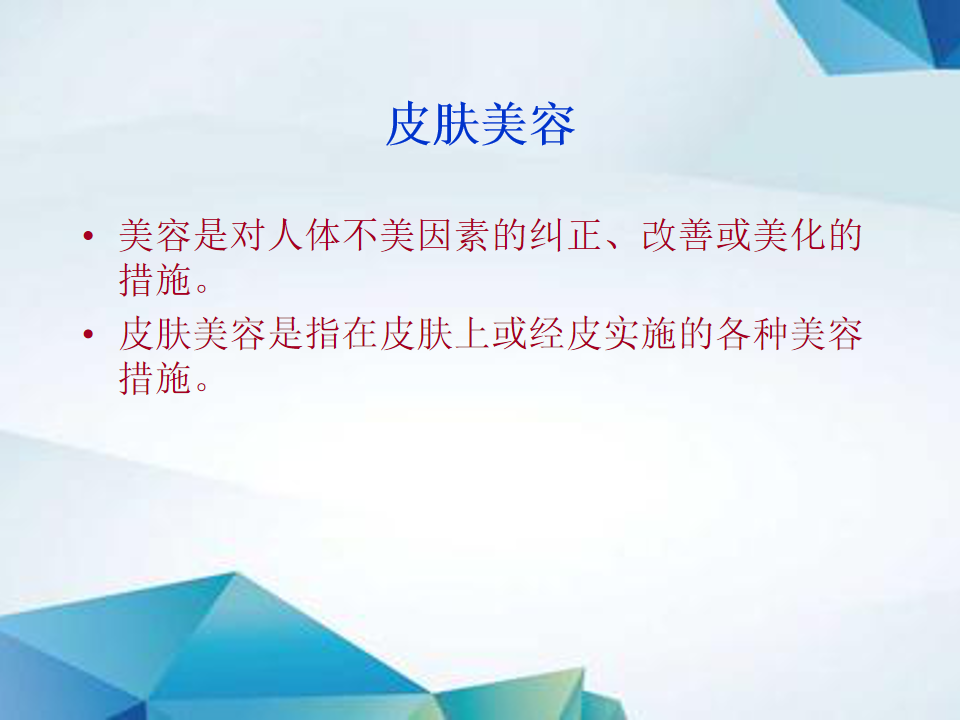 皮肤美容

• 美容是对人体不美因素的纠正、改善或美化的措施。

• 皮肤美容是指在皮肤上或经皮实施的各种美容措施。